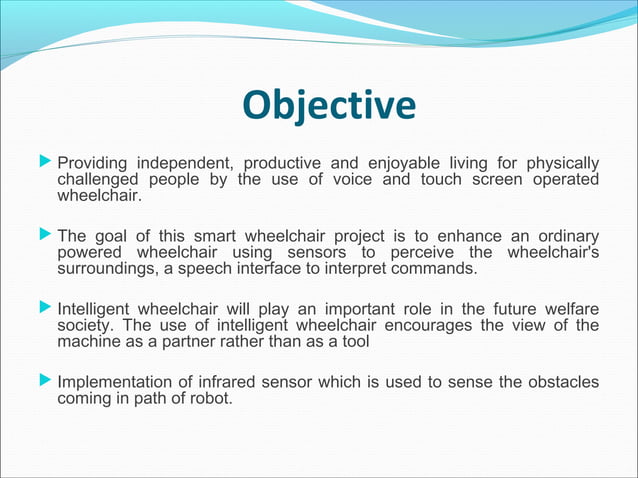 Objective

Providing independent, productive and enjoyable living for physically challenged people by the use of voice and touch screen operated wheelchair.

The goal of this smart wheelchair project is to enhance an ordinary powered wheelchair using sensors to perceive the wheelchair's surroundings, a speech interface to interpret commands.

Intelligent wheelchair will play an important role in the future welfare society. The use of intelligent wheelchair encourages the view of the machine as a partner rather than as a tool

Implementation of infrared sensor which is used to sense the obstacles coming in path of robot.